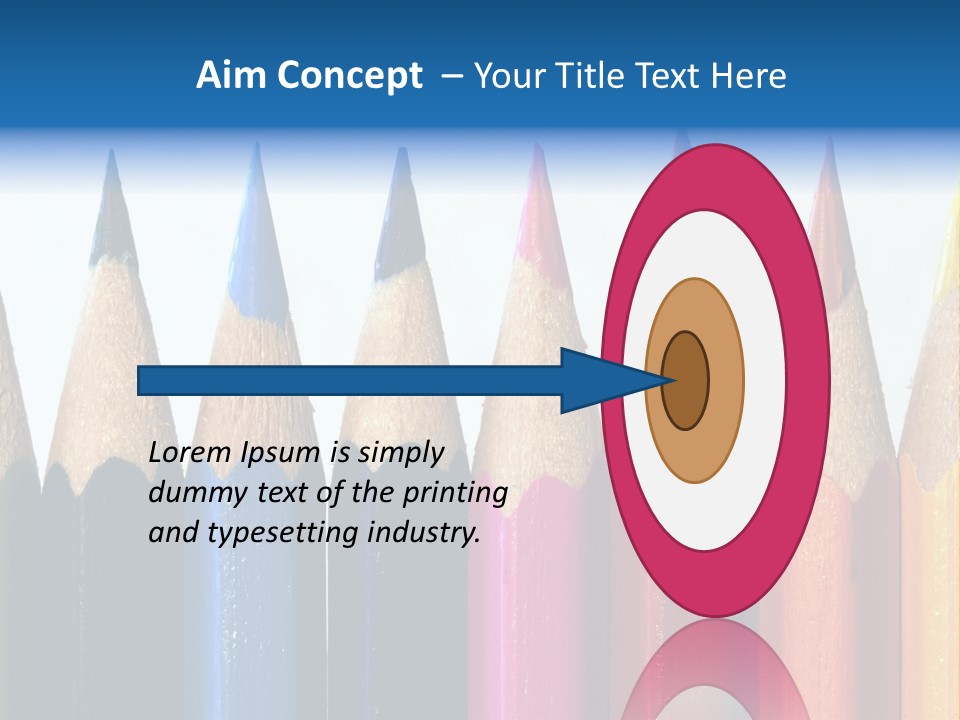 Aim Concept – Your Title Text Here

Lorem Ipsum is simply dummy text of the printing and typesetting industry.